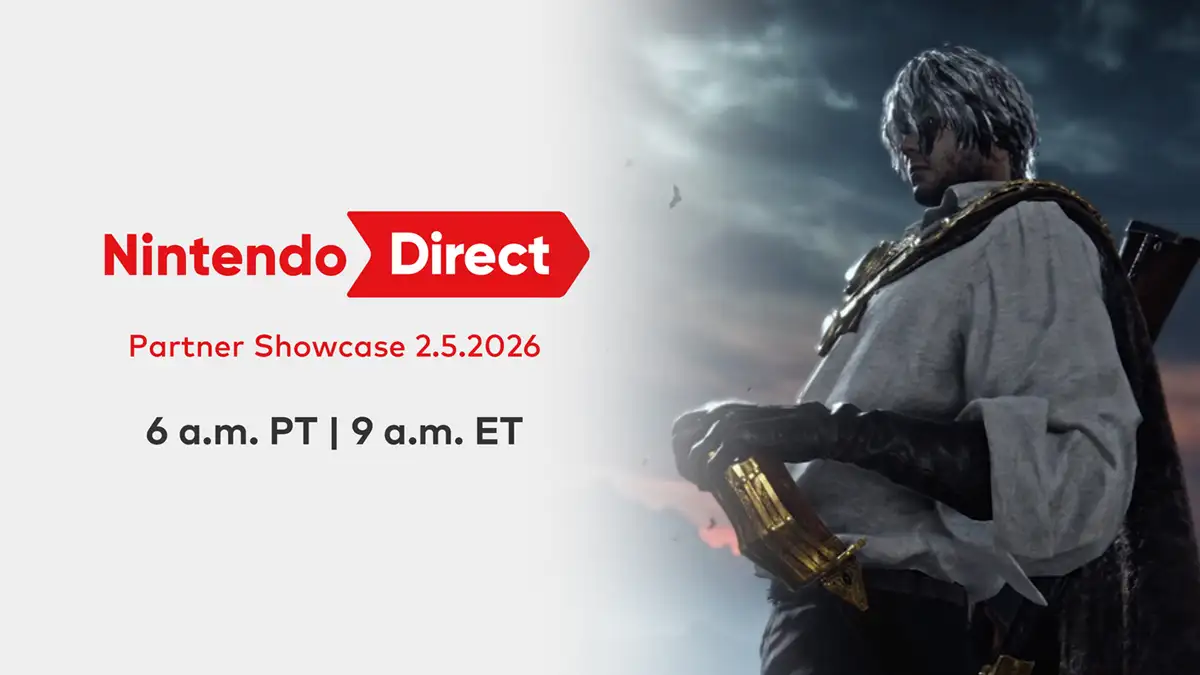 Nintendo Direct

Partner Showcase 2.5.2026

6 a.m. PT | 9 a.m. ET